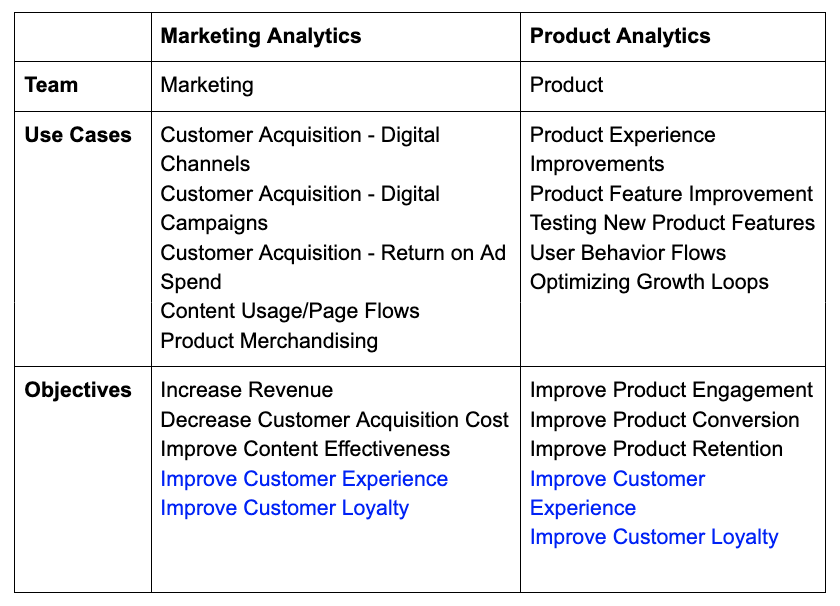 | | Marketing Analytics | Product Analytics |
|---|---|---|
| Team | Marketing | Product |
| Use Cases | Customer Acquisition - Digital Channels<br>Customer Acquisition - Digital Campaigns<br>Customer Acquisition - Return on Ad Spend<br>Content Usage/Page Flows<br>Product Merchandising | Product Experience Improvements<br>Product Feature Improvement<br>Testing New Product Features<br>User Behavior Flows<br>Optimizing Growth Loops |
| Objectives | Increase Revenue<br>Decrease Customer Acquisition Cost<br>Improve Content Effectiveness<br>Improve Customer Experience<br>Improve Customer Loyalty | Improve Product Engagement<br>Improve Product Conversion<br>Improve Product Retention<br>Improve Customer Experience<br>Improve Customer Loyalty |